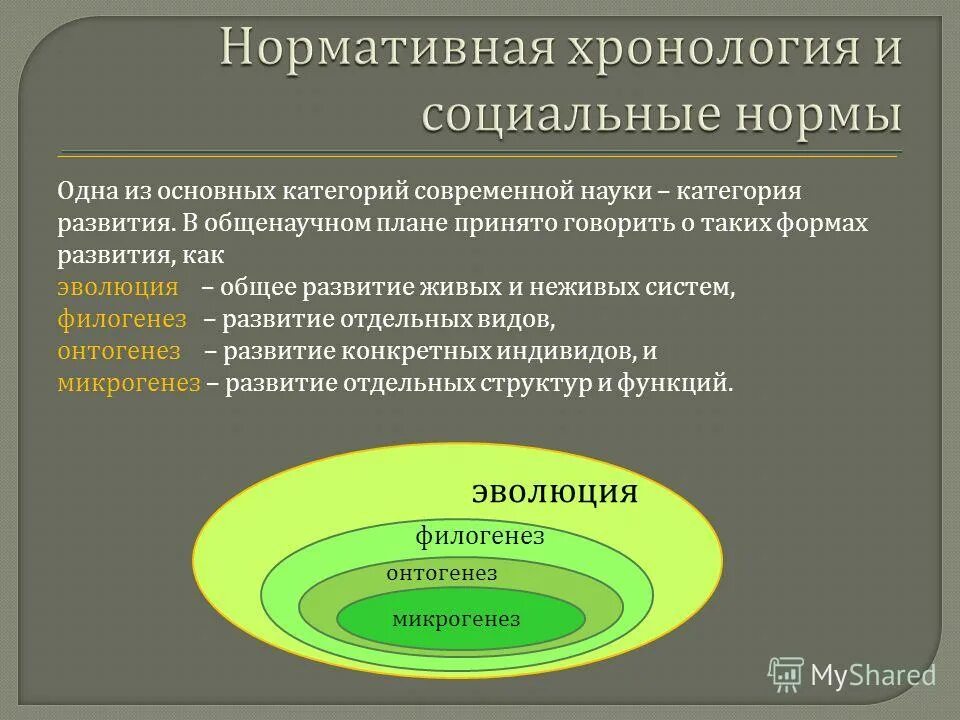 Нормативная хронология и социальные нормы

Одна из основных категорий современной науки – категория развития. В общенаучном плане принято говорить о таких формах развития, как
эволюция – общее развитие живых и неживых систем,
филогенез – развитие отдельных видов,
онтогенез – развитие конкретных индивидов, и
микрогенез – развитие отдельных структур и функций.

эволюция
филогенез
онтогенез
микрогенез

MyShared